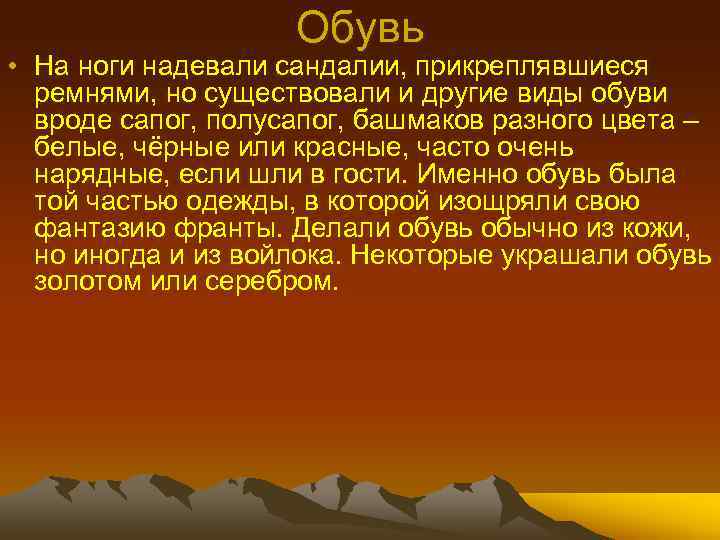 Обувь

• На ноги надевали сандалии, прикреплявшиеся ремнями, но существовали и другие виды обуви вроде сапог, полусапог, башмаков разного цвета – белые, чёрные или красные, часто очень нарядные, если шли в гости. Именно обувь была той частью одежды, в которой изощряли свою фантазию франты. Делали обувь обычно из кожи, но иногда и из войлока. Некоторые украшали обувь золотом или серебром.